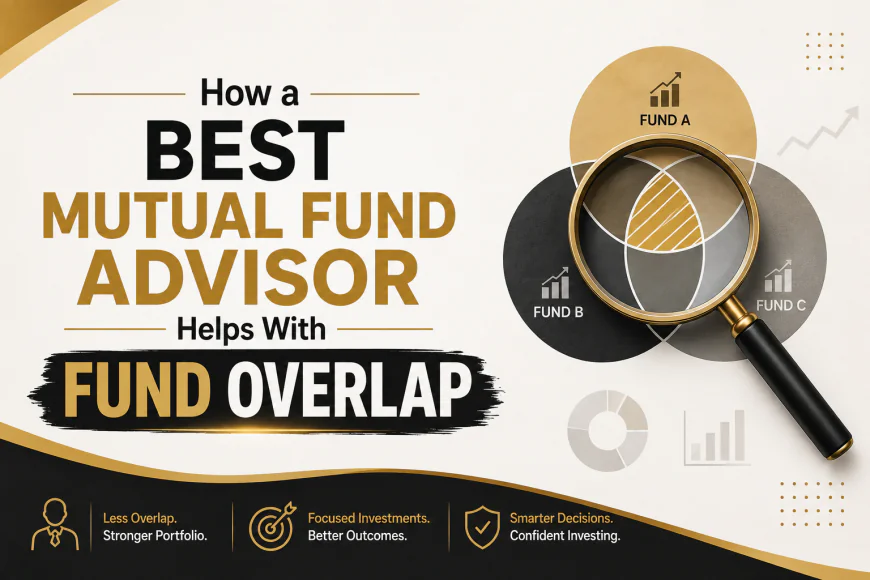 How a
BEST
MUTUAL FUND
ADVISOR
Helps With
FUND OVERLAP

FUND A
FUND B
FUND C

Less Overlap.
Stronger Portfolio.

Focused Investments.
Better Outcomes.

Smarter Decisions.
Confident Investing.